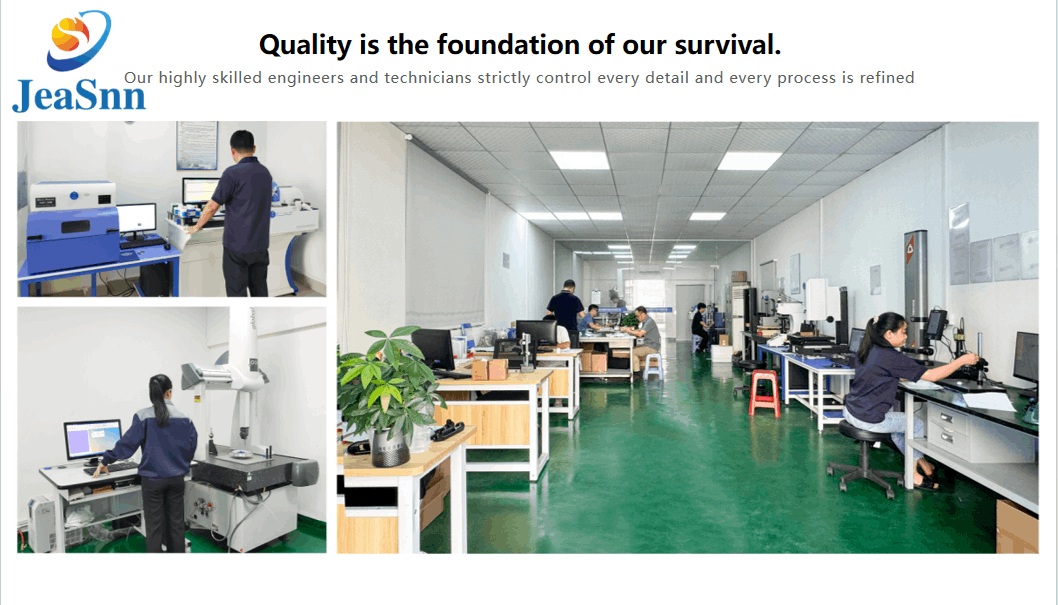 JeaSnn

Quality is the foundation of our survival.

Our highly skilled engineers and technicians strictly control every detail and every process is refined